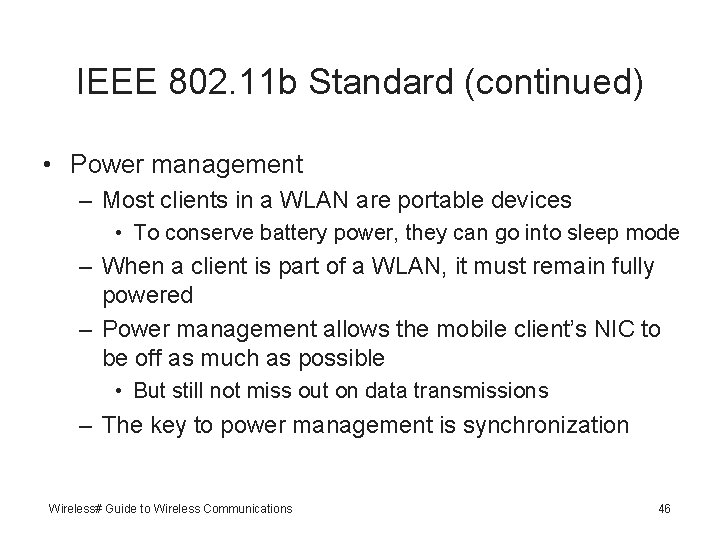 IEEE 802.11b Standard (continued)

• Power management
– Most clients in a WLAN are portable devices
• To conserve battery power, they can go into sleep mode
– When a client is part of a WLAN, it must remain fully powered
– Power management allows the mobile client's NIC to be off as much as possible
• But still not miss out on data transmissions
– The key to power management is synchronization

Wireless# Guide to Wireless Communications

46